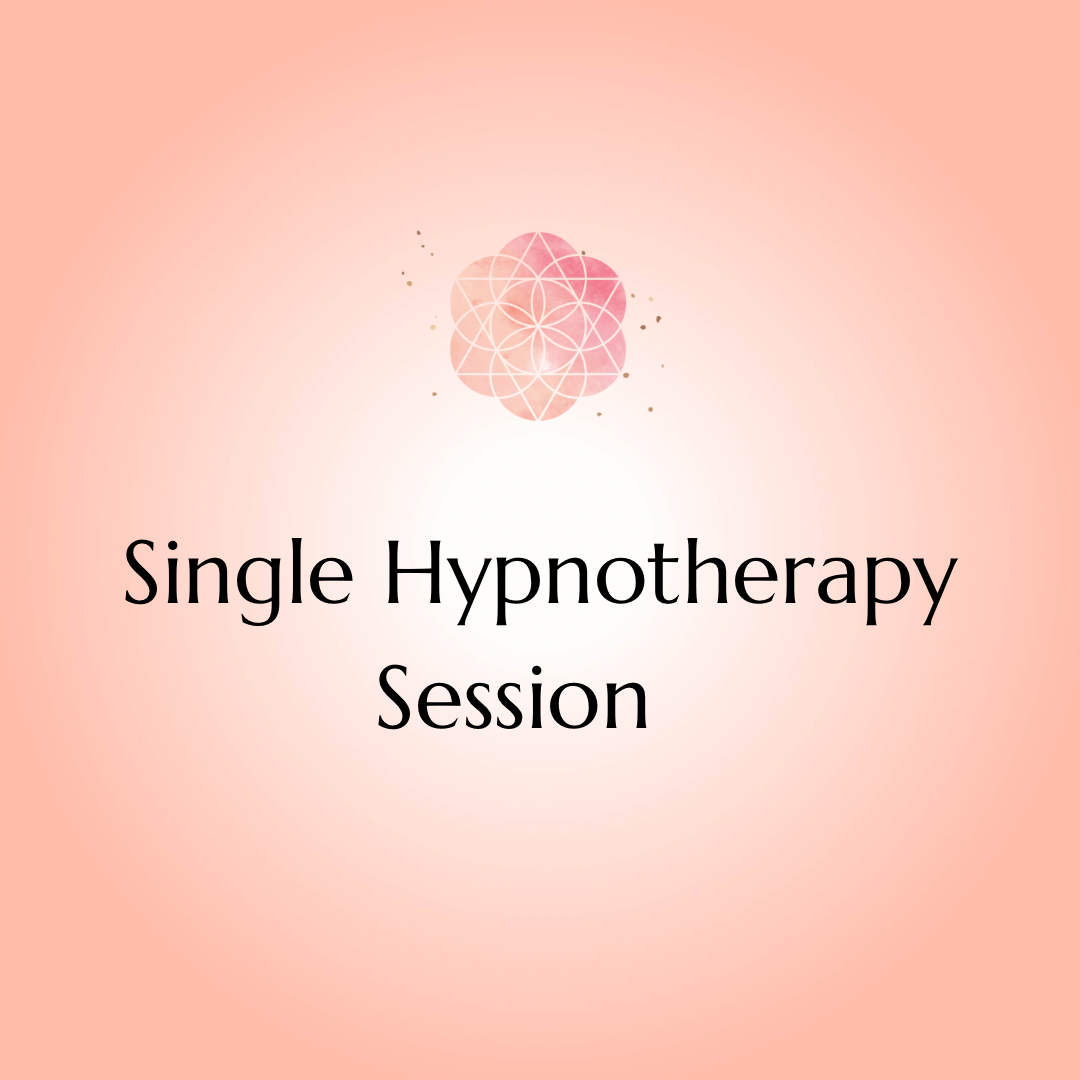 Single Hypnotherapy Session